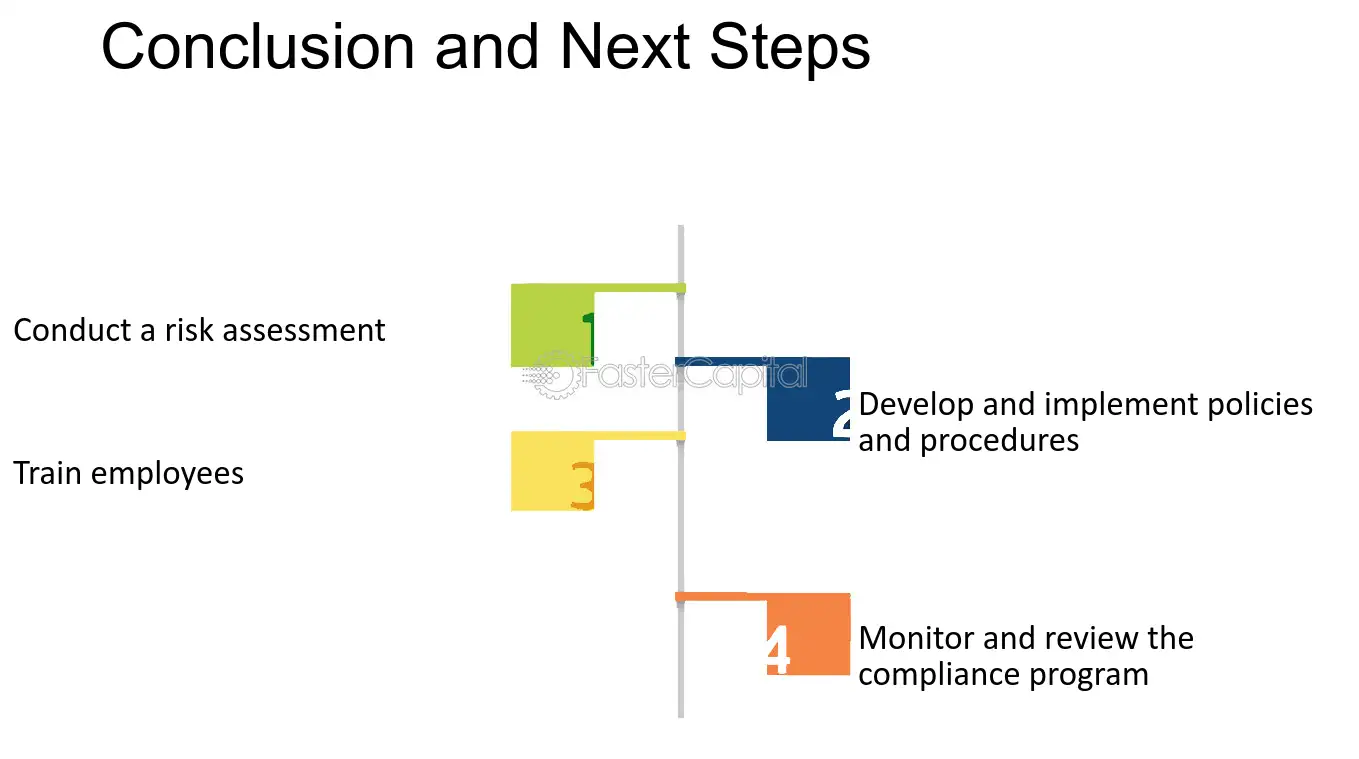 Conclusion and Next Steps

Conduct a risk assessment

1

2

Develop and implement policies and procedures

Train employees

3

4

Monitor and review the compliance program

FasterCapital